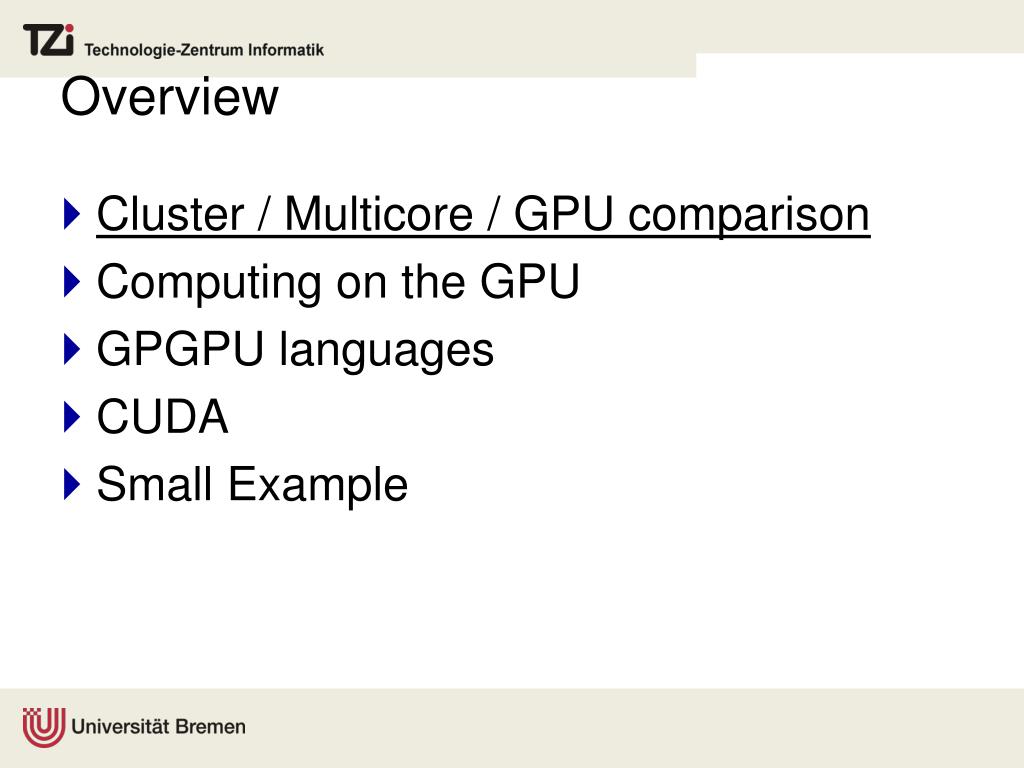 TZi Technologie-Zentrum Informatik

Overview

Cluster / Multicore / GPU comparison
Computing on the GPU
GPGPU languages
CUDA
Small Example

Universität Bremen